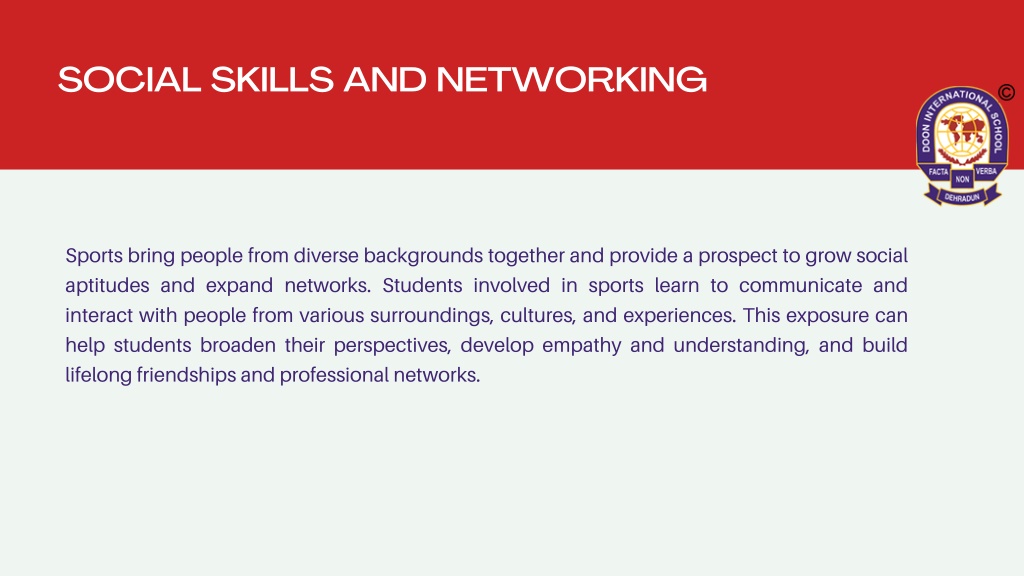 SOCIAL SKILLS AND NETWORKING

©

DOON INTERNATIONAL SCHOOL
FACTA NON VERBA
DEHRADUN

Sports bring people from diverse backgrounds together and provide a prospect to grow social aptitudes and expand networks. Students involved in sports learn to communicate and interact with people from various surroundings, cultures, and experiences. This exposure can help students broaden their perspectives, develop empathy and understanding, and build lifelong friendships and professional networks.